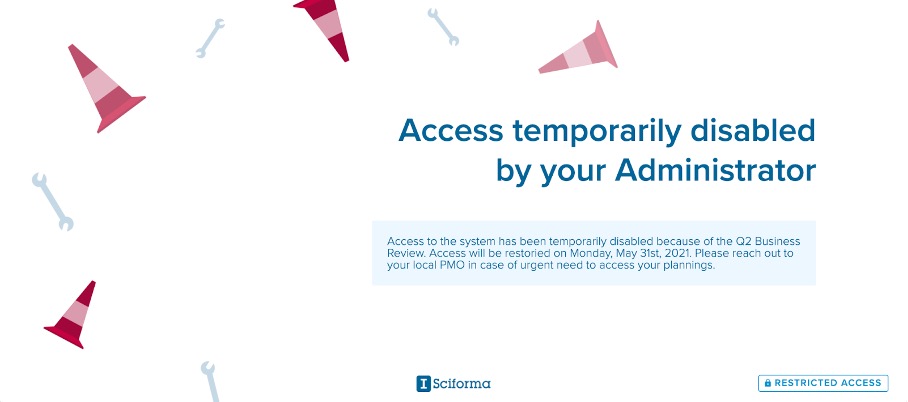 Access temporarily disabled by your Administrator

Access to the system has been temporarily disabled because of the Q2 Business Review. Access will be restoried on Monday, May 31st, 2021. Please reach out to your local PMO in case of urgent need to access your plannings.

Sciforma

RESTRICTED ACCESS